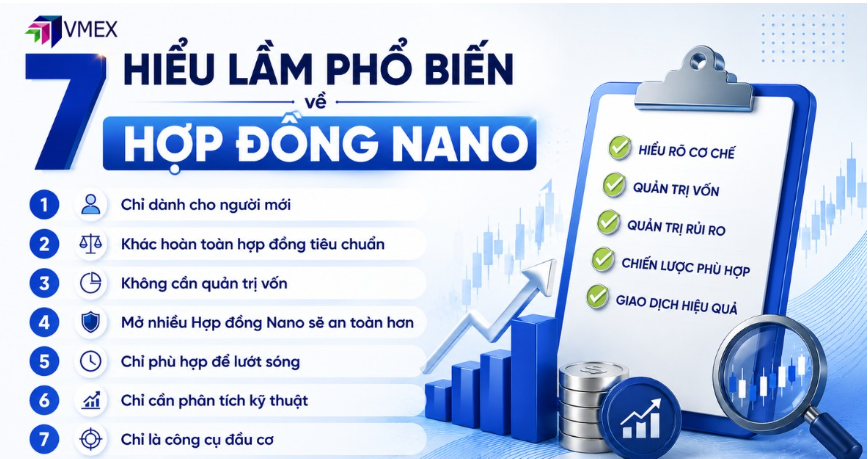 VMEX

7 HIỂU LẦM PHỔ BIẾN về HỢP ĐỒNG NANO

1 Chỉ dành cho người mới
2 Khác hoàn toàn hợp đồng tiêu chuẩn
3 Không cần quản trị vốn
4 Mở nhiều Hợp đồng Nano sẽ an toàn hơn
5 Chỉ phù hợp để lướt sóng
6 Chỉ cần phân tích kỹ thuật
7 Chỉ là công cụ đầu cơ

HIỂU RÕ CƠ CHẾ
QUẢN TRỊ VỐN
QUẢN TRỊ RỦI RO
CHIẾN LƯỢC PHÙ HỢP
GIAO DỊCH HIỆU QUẢ